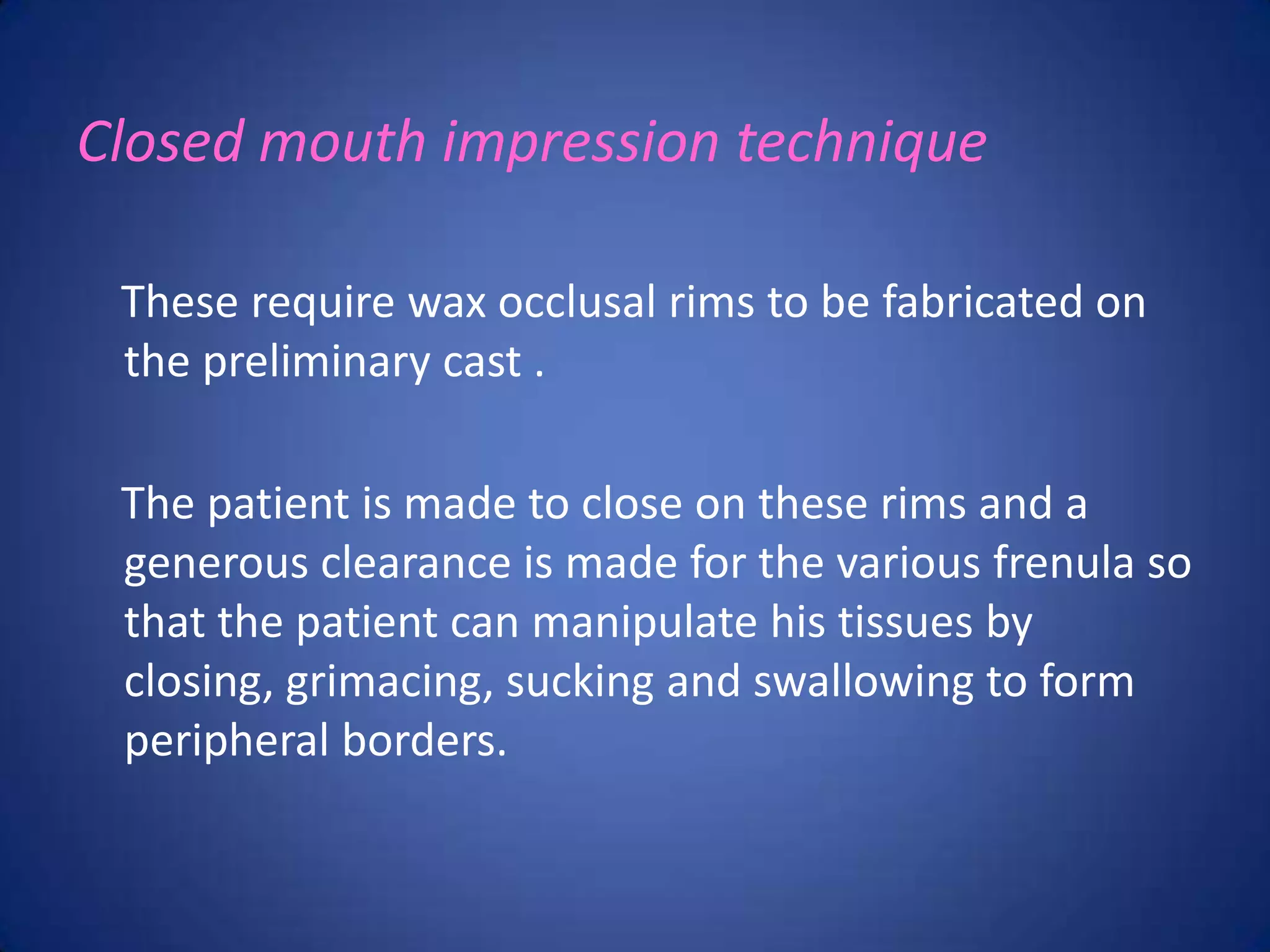 Closed mouth impression technique

These require wax occlusal rims to be fabricated on the preliminary cast .

The patient is made to close on these rims and a generous clearance is made for the various frenula so that the patient can manipulate his tissues by closing, grimacing, sucking and swallowing to form peripheral borders.